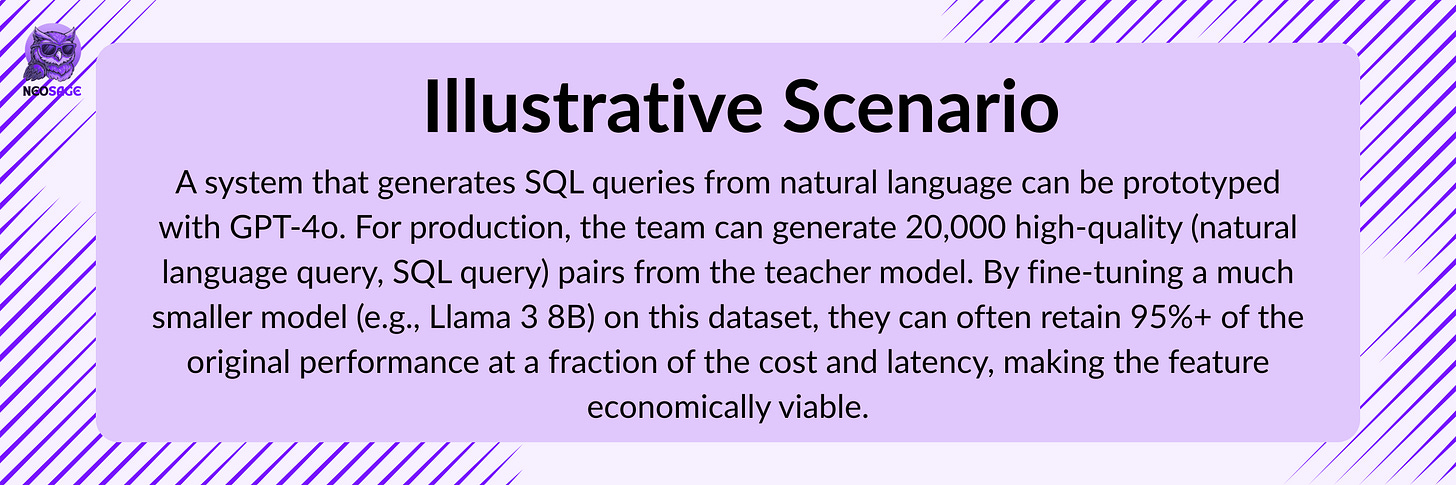 NEOSAGE

Illustrative Scenario

A system that generates SQL queries from natural language can be prototyped with GPT-4o. For production, the team can generate 20,000 high-quality (natural language query, SQL query) pairs from the teacher model. By fine-tuning a much smaller model (e.g., Llama 3 8B) on this dataset, they can often retain 95%+ of the original performance at a fraction of the cost and latency, making the feature economically viable.